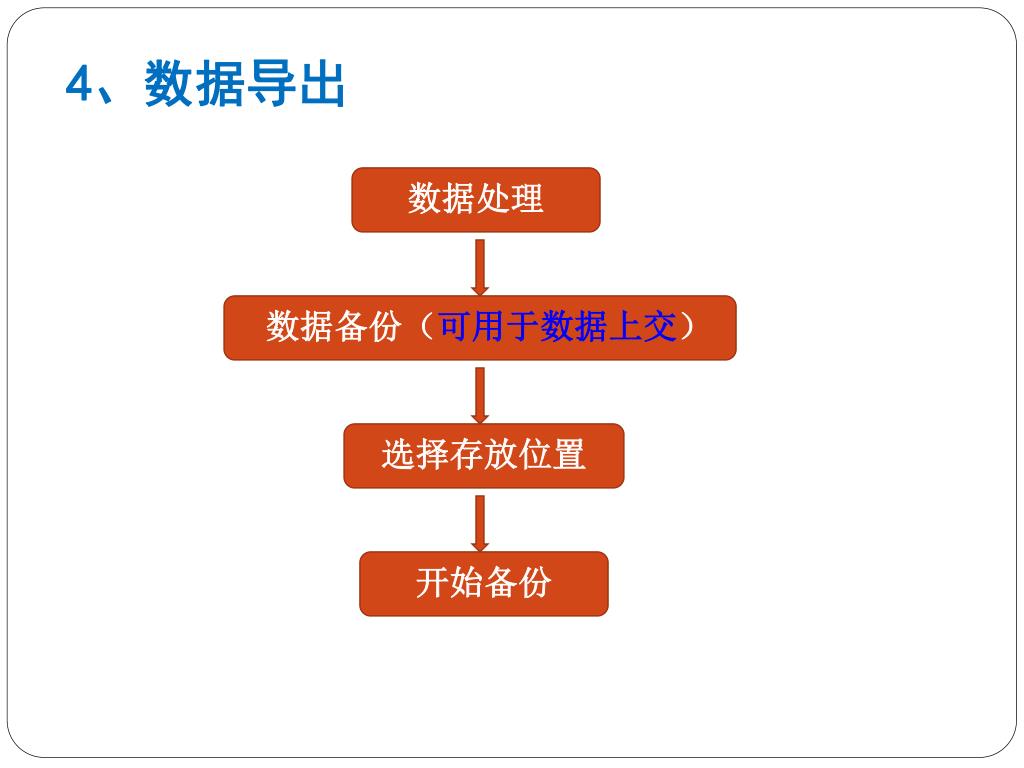 4、数据导出

数据处理

数据备份（可用于数据上交）

选择存放位置

开始备份